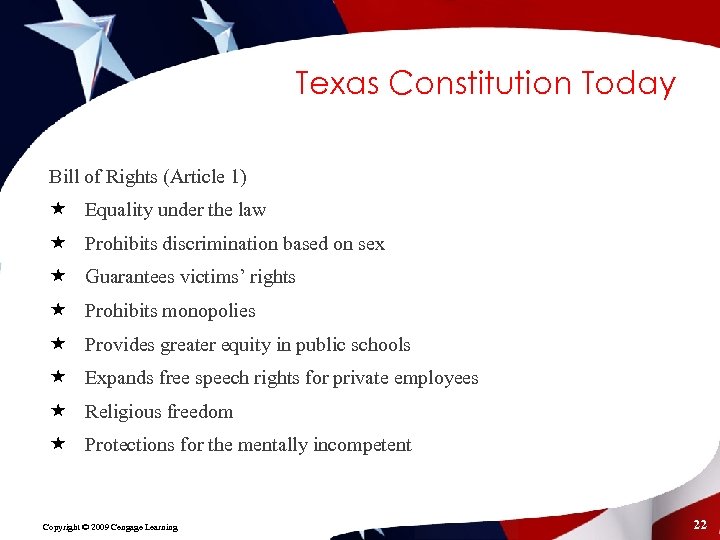 Texas Constitution Today

Bill of Rights (Article 1)

★ Equality under the law
★ Prohibits discrimination based on sex
★ Guarantees victims' rights
★ Prohibits monopolies
★ Provides greater equity in public schools
★ Expands free speech rights for private employees
★ Religious freedom
★ Protections for the mentally incompetent

Copyright © 2009 Cengage Learning

22